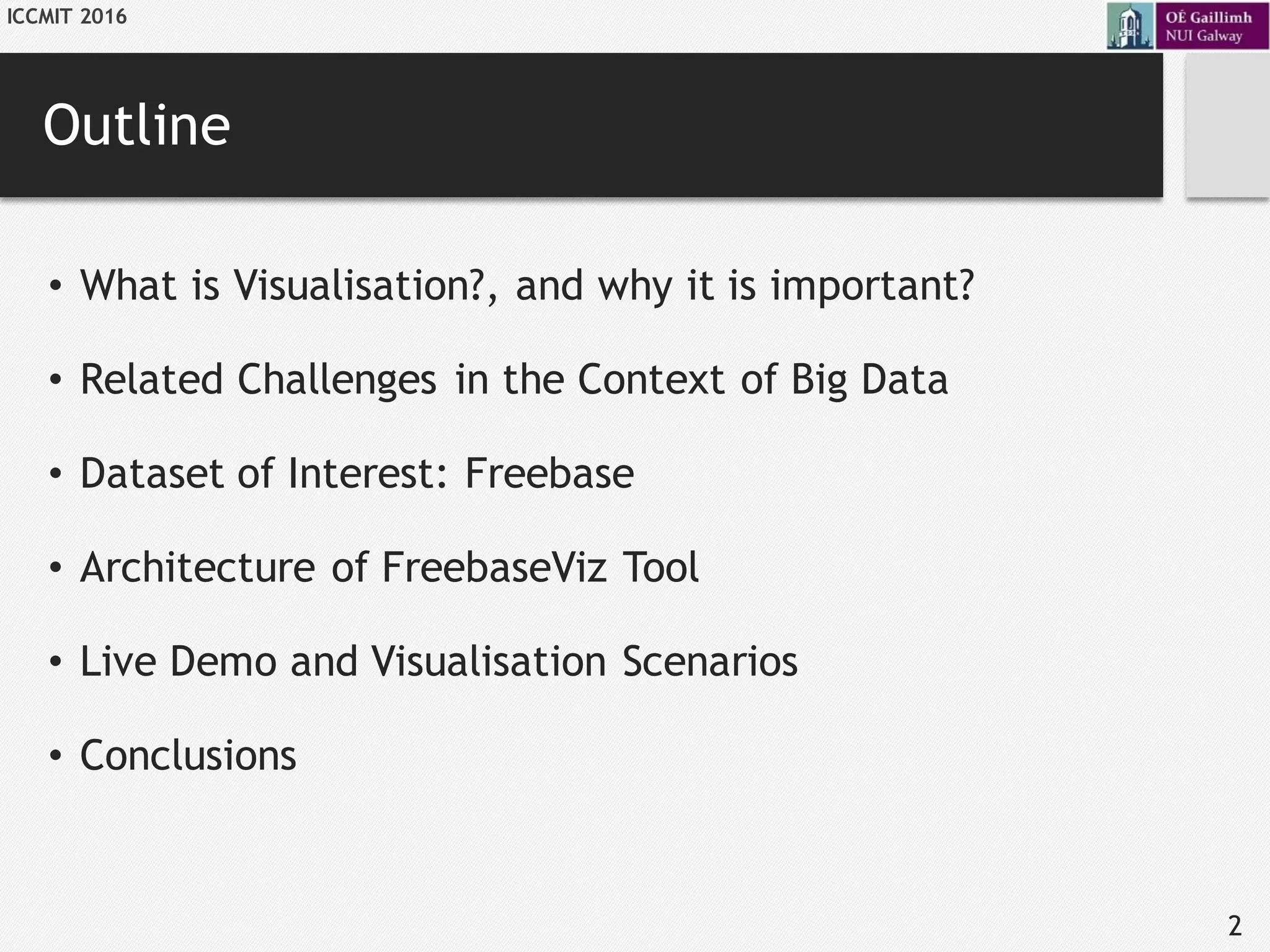 ICCMIT 2016

OÉ Gaillimh
NUI Galway

Outline

• What is Visualisation?, and why it is important?

• Related Challenges in the Context of Big Data

• Dataset of Interest: Freebase

• Architecture of FreebaseViz Tool

• Live Demo and Visualisation Scenarios

• Conclusions

2